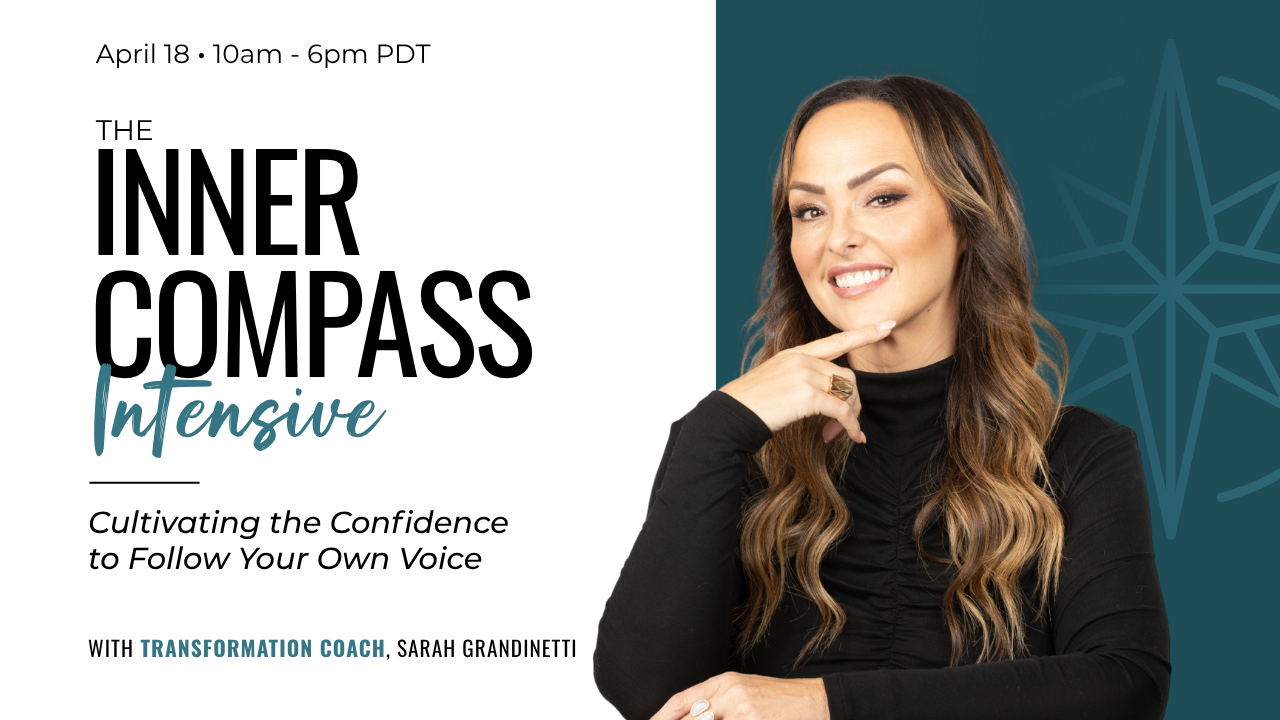 April 18 • 10am - 6pm PDT

THE
INNER
COMPASS
Intensive

Cultivating the Confidence to Follow Your Own Voice

WITH TRANSFORMATION COACH, SARAH GRANDINETTI